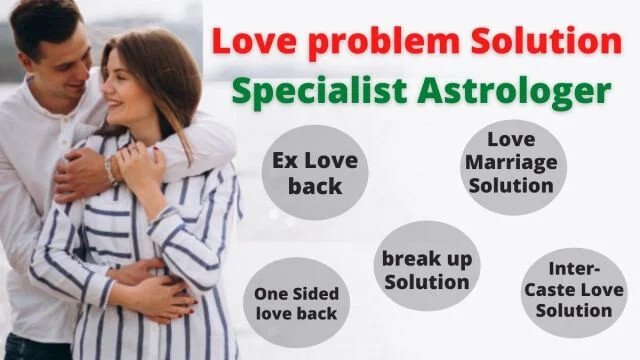 Love problem Solution
Specialist Astrologer

Ex Love back

Love Marriage Solution

break up Solution

One Sided love back

Inter-Caste Love Solution